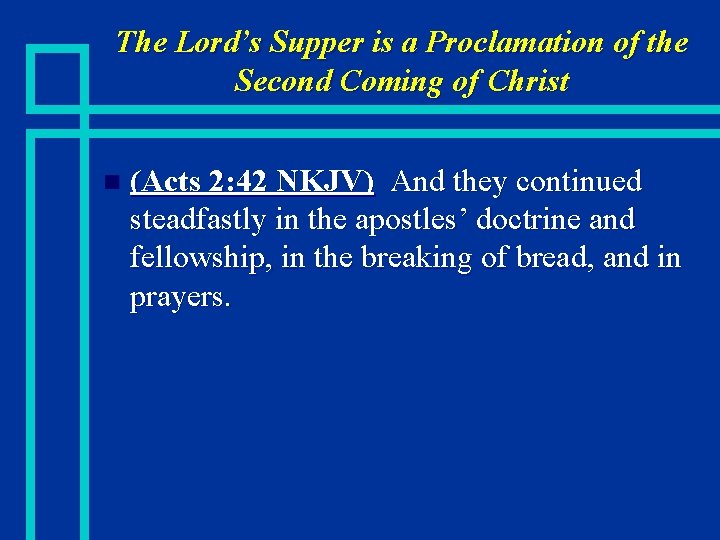 The Lord's Supper is a Proclamation of the Second Coming of Christ

(Acts 2:42 NKJV) And they continued steadfastly in the apostles' doctrine and fellowship, in the breaking of bread, and in prayers.